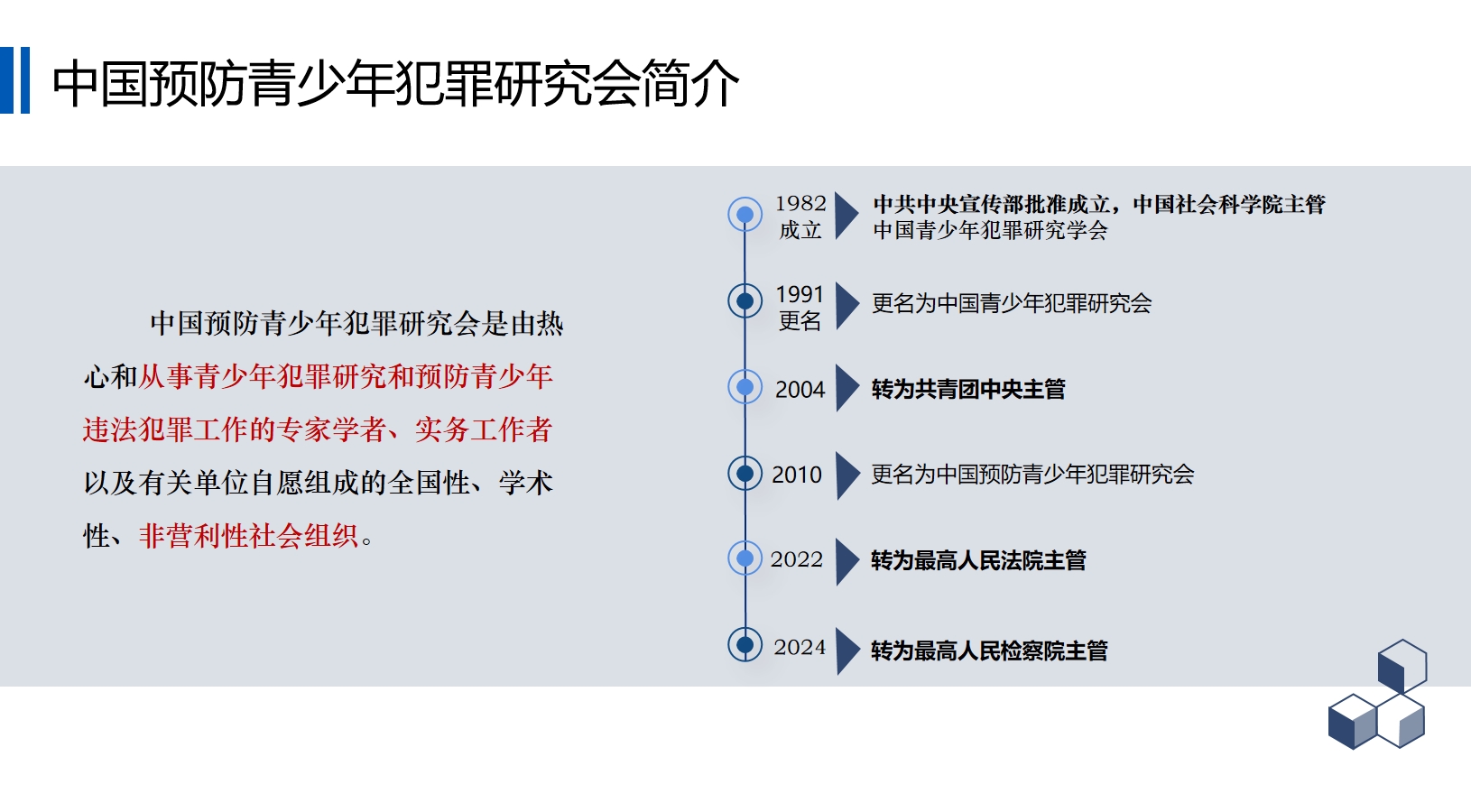 中国预防青少年犯罪研究会简介

中国预防青少年犯罪研究会是由热心和从事青少年犯罪研究和预防青少年违法犯罪工作的专家学者、实务工作者以及有关单位自愿组成的全国性、学术性、非营利性社会组织。

1982
成立
中共中央宣传部批准成立，中国社会科学院主管
中国青少年犯罪研究学会

1991
更名
更名为中国青少年犯罪研究会

2004
转为共青团中央主管

2010
更名为中国预防青少年犯罪研究会

2022
转为最高人民法院主管

2024
转为最高人民检察院主管